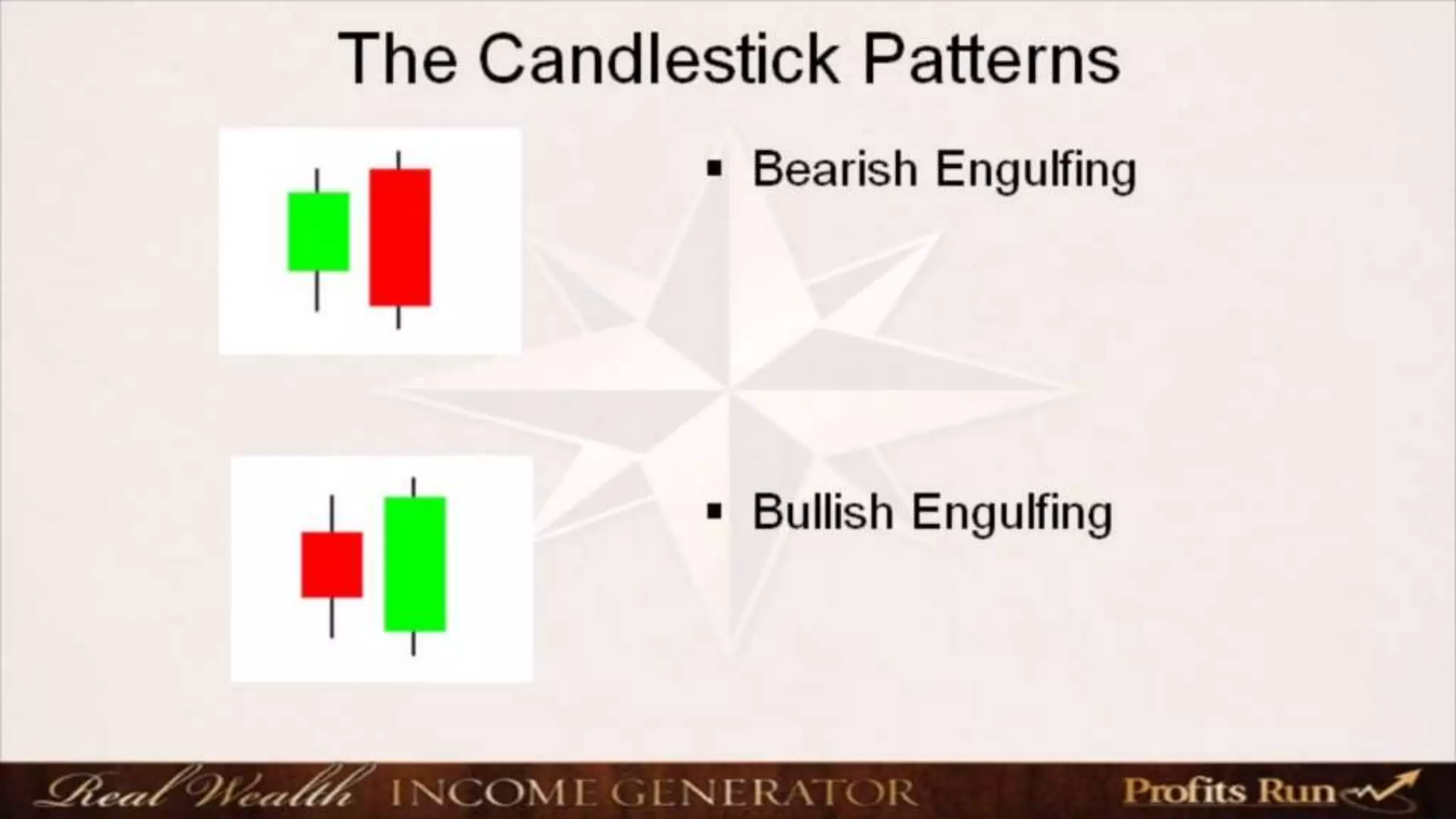 The Candlestick Patterns

▪ Bearish Engulfing

▪ Bullish Engulfing

Real Wealth INCOME GENERATOR

Profits Run